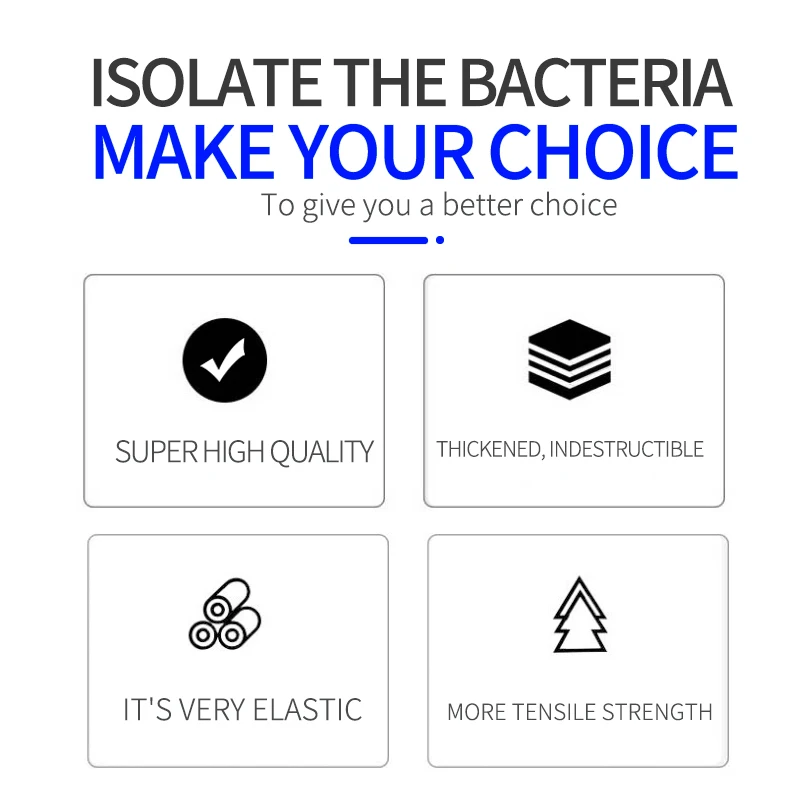 ISOLATE THE BACTERIA
MAKE YOUR CHOICE
To give you a better choice

SUPER HIGH QUALITY

THICKENED, INDESTRUCTIBLE

IT'S VERY ELASTIC

MORE TENSILE STRENGTH